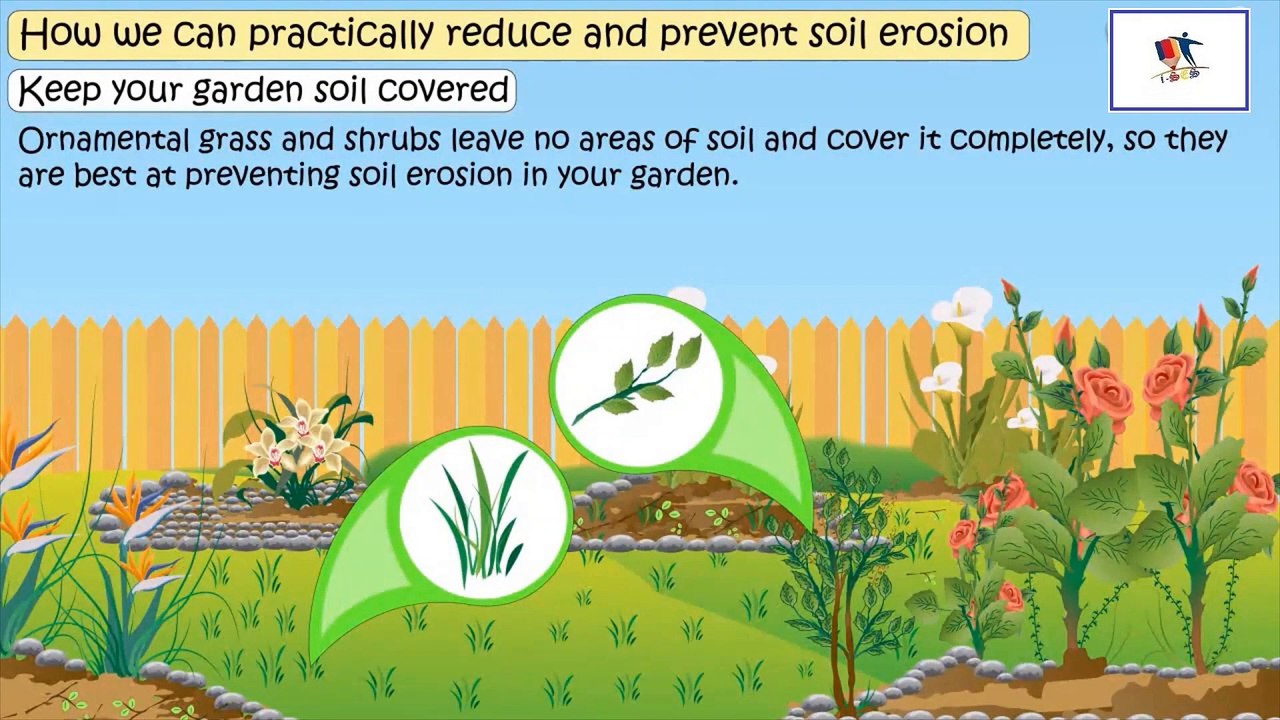 How we can practically reduce and prevent soil erosion

Keep your garden soil covered

Ornamental grass and shrubs leave no areas of soil and cover it completely, so they are best at preventing soil erosion in your garden.